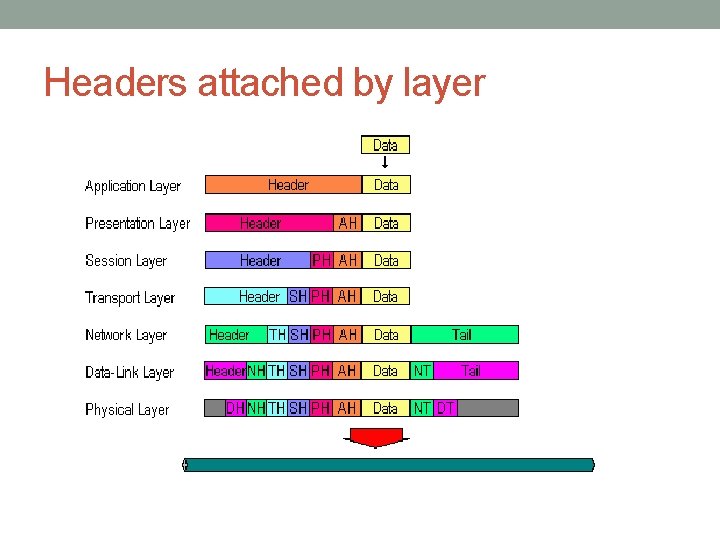 Headers attached by layer

Data

Application Layer Header Data

Presentation Layer Header AH Data

Session Layer Header PH AH Data

Transport Layer Header SH PH AH Data

Network Layer Header TH SH PH AH Data Tail

Data-Link Layer Header NH TH SH PH AH Data NT Tail

Physical Layer DH NH TH SH PH AH Data NT DT